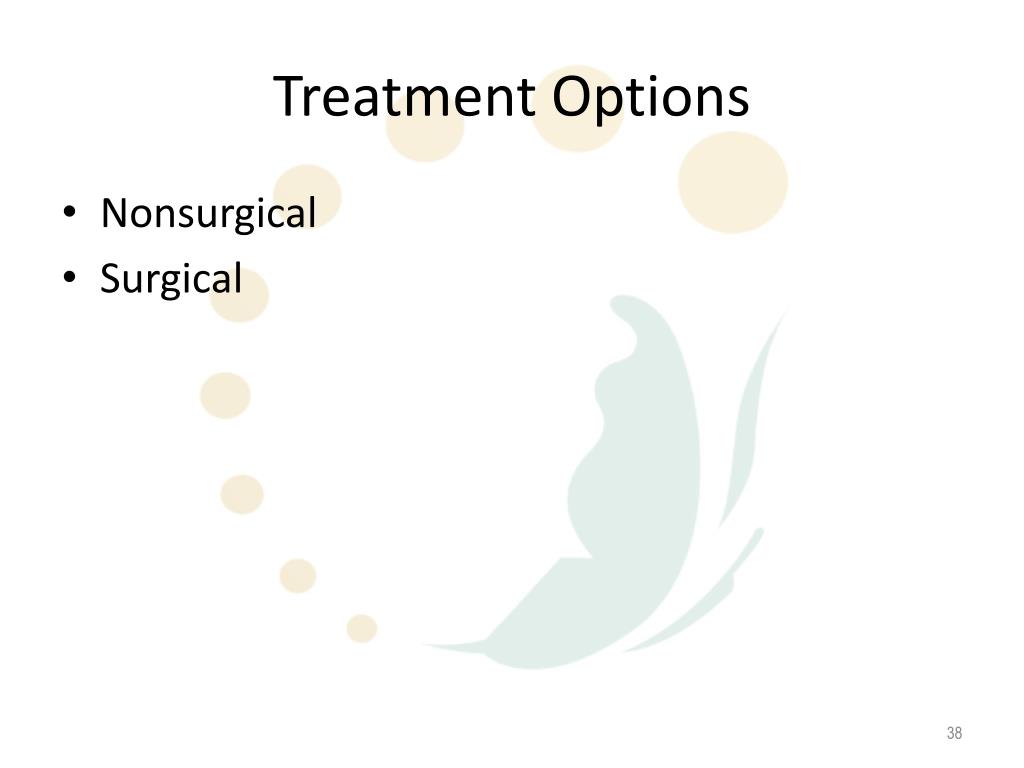 Treatment Options

• Nonsurgical
• Surgical

38